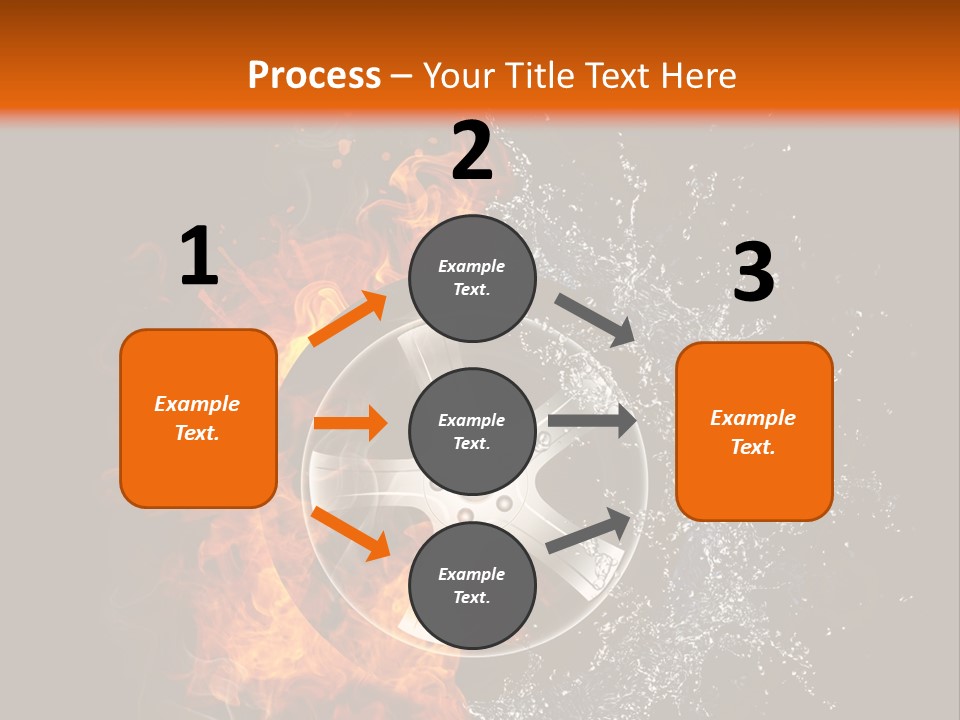 Process – Your Title Text Here

1

Example Text.

2

Example Text.

Example Text.

Example Text.

3

Example Text.